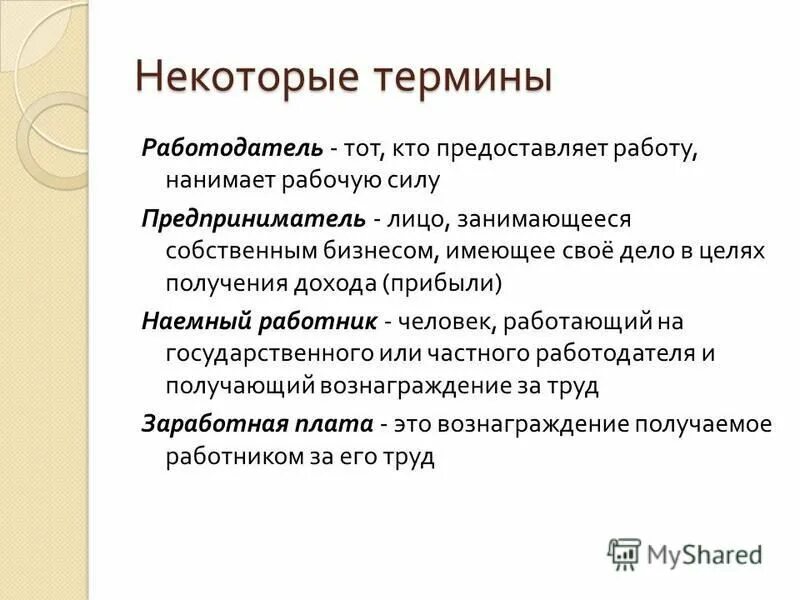 Некоторые термины

Работодатель - тот, кто предоставляет работу, нанимает рабочую силу

Предприниматель - лицо, занимающееся собственным бизнесом, имеющее своё дело в целях получения дохода (прибыли)

Наемный работник - человек, работающий на государственного или частного работодателя и получающий вознаграждение за труд

Заработная плата - это вознаграждение получаемое работником за его труд

MyShared